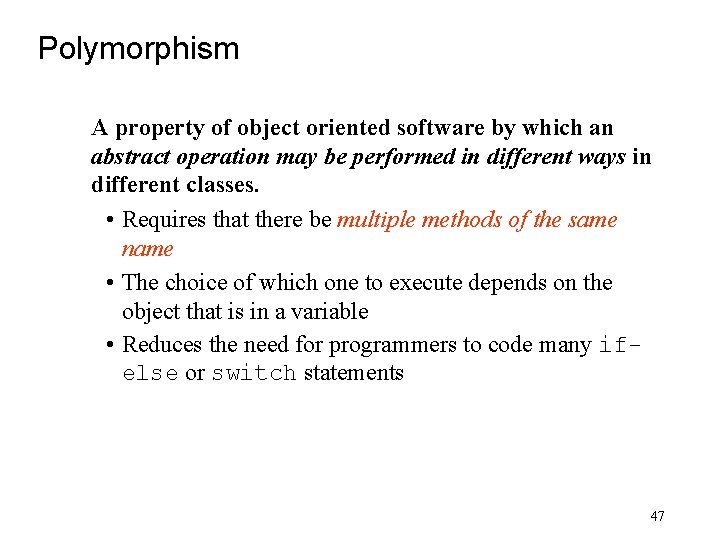 Polymorphism

A property of object oriented software by which an abstract operation may be performed in different ways in different classes.

• Requires that there be multiple methods of the same name

• The choice of which one to execute depends on the object that is in a variable

• Reduces the need for programmers to code many if-else or switch statements

47